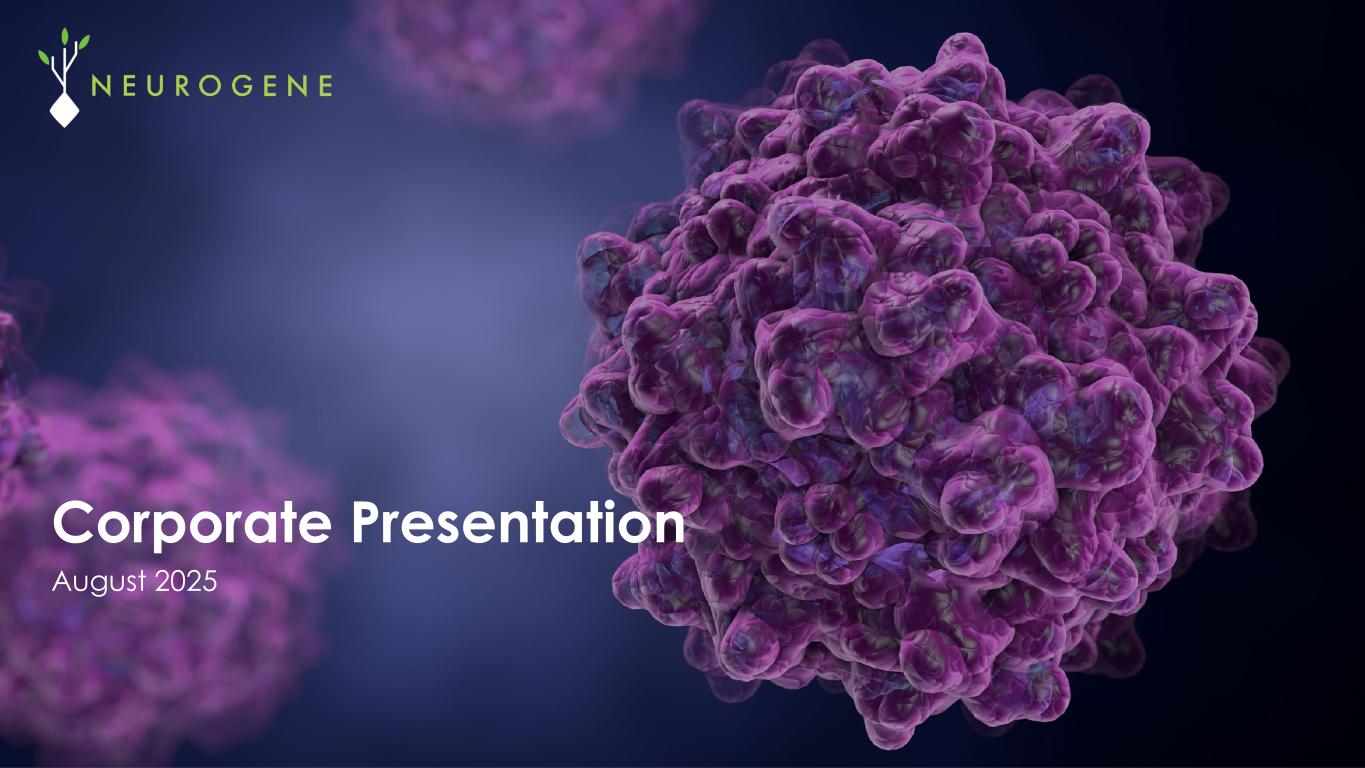 NEUROGENE

Corporate Presentation
August 2025